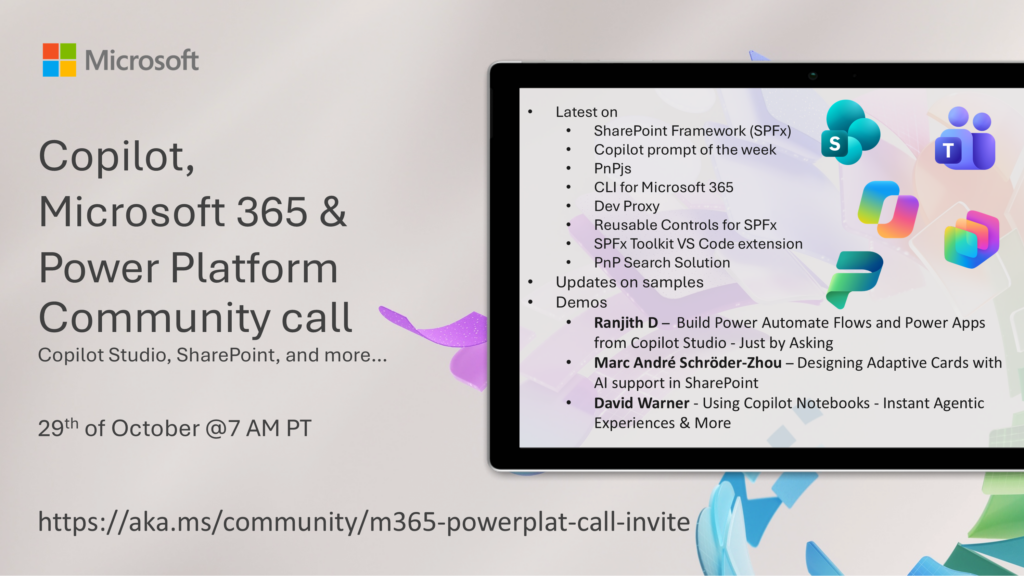 Microsoft

Copilot, Microsoft 365 & Power Platform Community call

Copilot Studio, SharePoint, and more...

29th of October @7 AM PT

https://aka.ms/community/m365-powerplat-call-invite

• Latest on
• SharePoint Framework (SPFx)
• Copilot prompt of the week
• PnPjs
• CLI for Microsoft 365
• Dev Proxy
• Reusable Controls for SPFx
• SPFx Toolkit VS Code extension
• PnP Search Solution
• Updates on samples
• Demos
• Ranjith D – Build Power Automate Flows and Power Apps from Copilot Studio - Just by Asking
• Marc André Schröder-Zhou – Designing Adaptive Cards with AI support in SharePoint
• David Warner - Using Copilot Notebooks - Instant Agentic Experiences & More